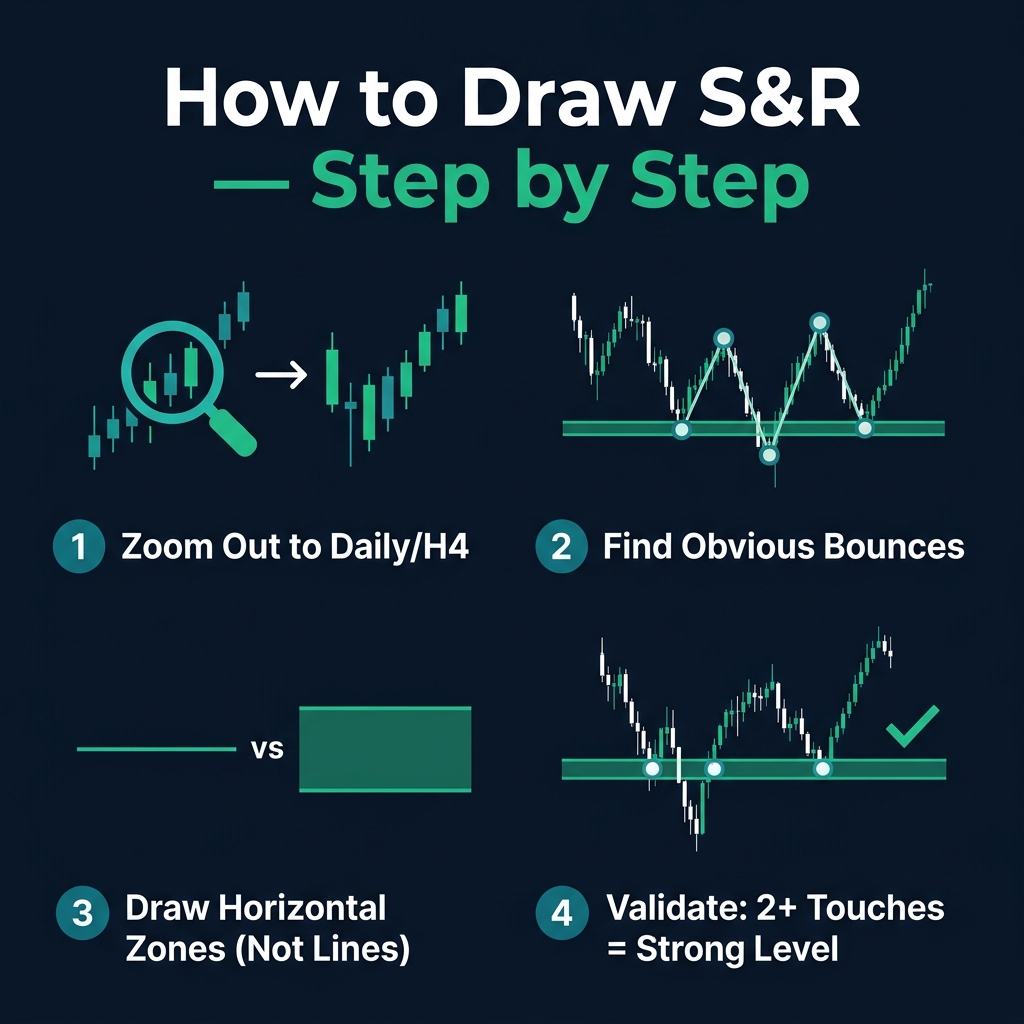 How to Draw S&R
— Step by Step

1 Zoom Out to Daily/H4

2 Find Obvious Bounces

vs

3 Draw Horizontal Zones (Not Lines)

4 Validate: 2+ Touches = Strong Level